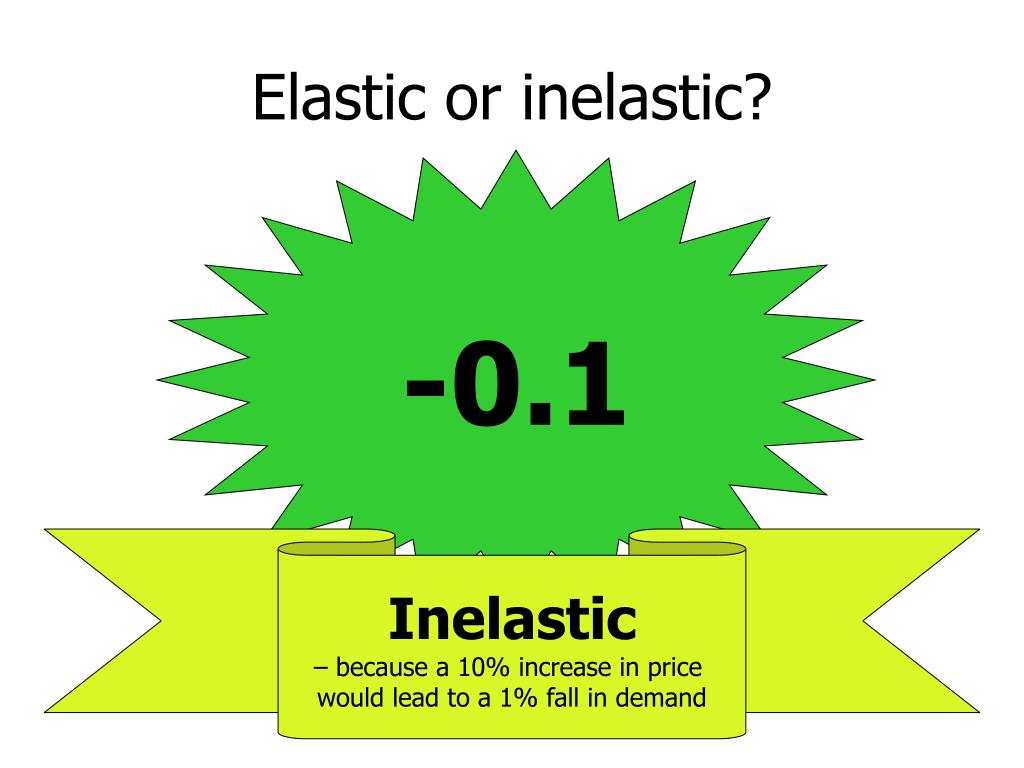 Elastic or inelastic?

-0.1

Inelastic
– because a 10% increase in price would lead to a 1% fall in demand